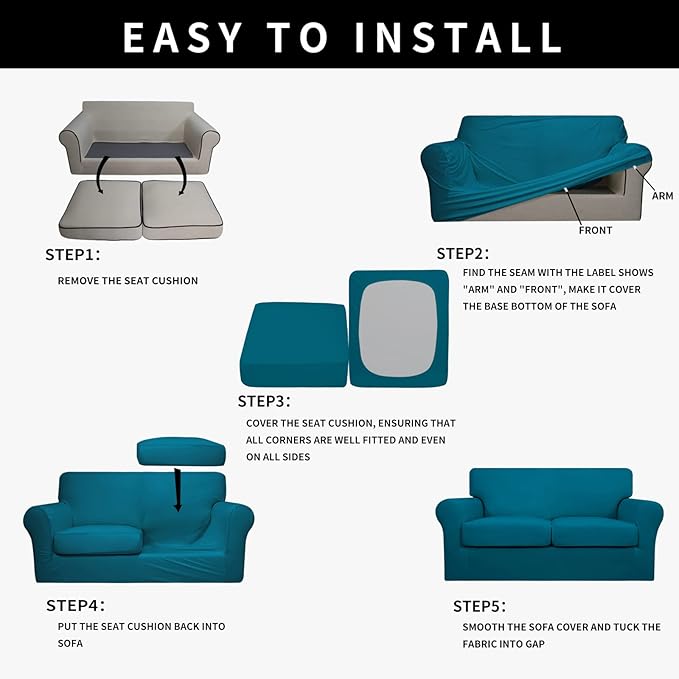 EASY TO INSTALL

STEP1:

REMOVE THE SEAT CUSHION

ARM

FRONT

STEP2:

FIND THE SEAM WITH THE LABEL SHOWS "ARM" AND "FRONT", MAKE IT COVER THE BASE BOTTOM OF THE SOFA

STEP3:

COVER THE SEAT CUSHION, ENSURING THAT ALL CORNERS ARE WELL FITTED AND EVEN ON ALL SIDES

STEP4:

PUT THE SEAT CUSHION BACK INTO SOFA

STEP5:

SMOOTH THE SOFA COVER AND TUCK THE FABRIC INTO GAP